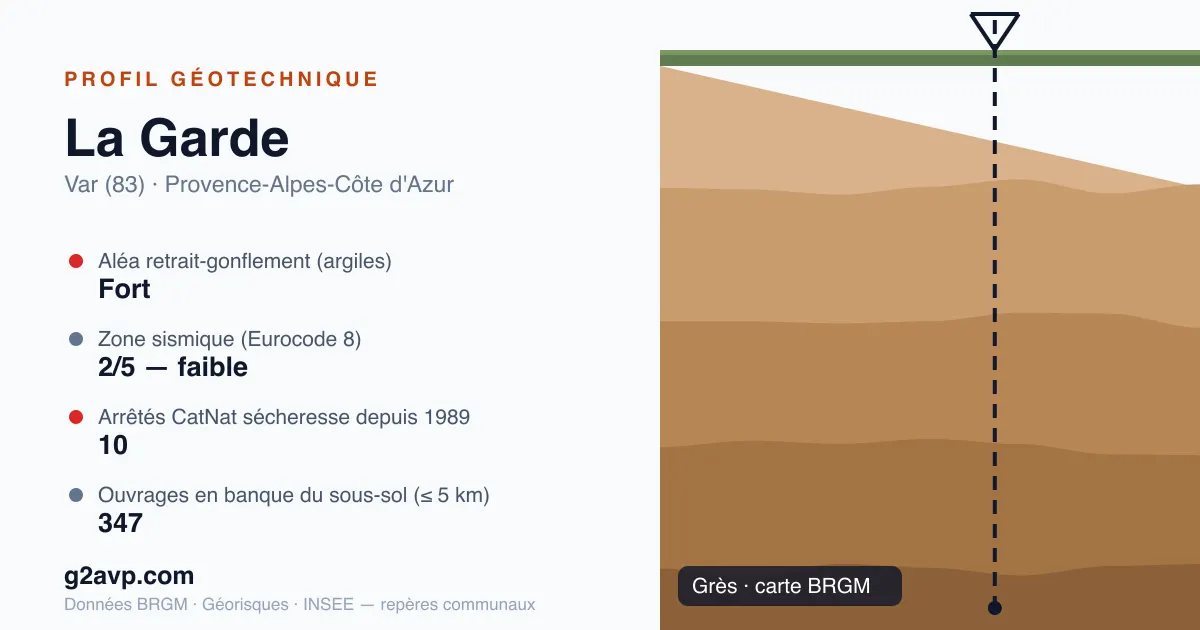 PROFIL GÉOTECHNIQUE

La Garde

Var (83) · Provence-Alpes-Côte d'Azur

Aléa retrait-gonflement (argiles)
Fort

Zone sismique (Eurocode 8)
2/5 — faible

Arrêtés CatNat sécheresse depuis 1989
10

Ouvrages en banque du sous-sol (≤ 5 km)
347

g2avp.com

Données BRGM · Géorisques · INSEE — repères communaux

Grès · carte BRGM